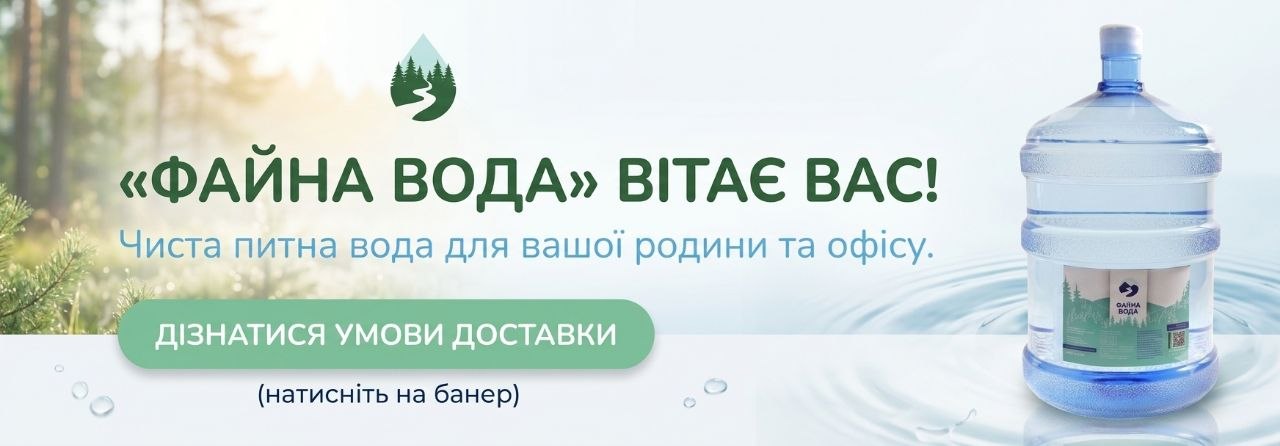 «ФАЙНА ВОДА» ВІТАЄ ВАС!

Чиста питна вода для вашої родини та офісу.

ДІЗНАТИСЯ УМОВИ ДОСТАВКИ

(натисніть на банер)

ФАЙНА
ВОДА